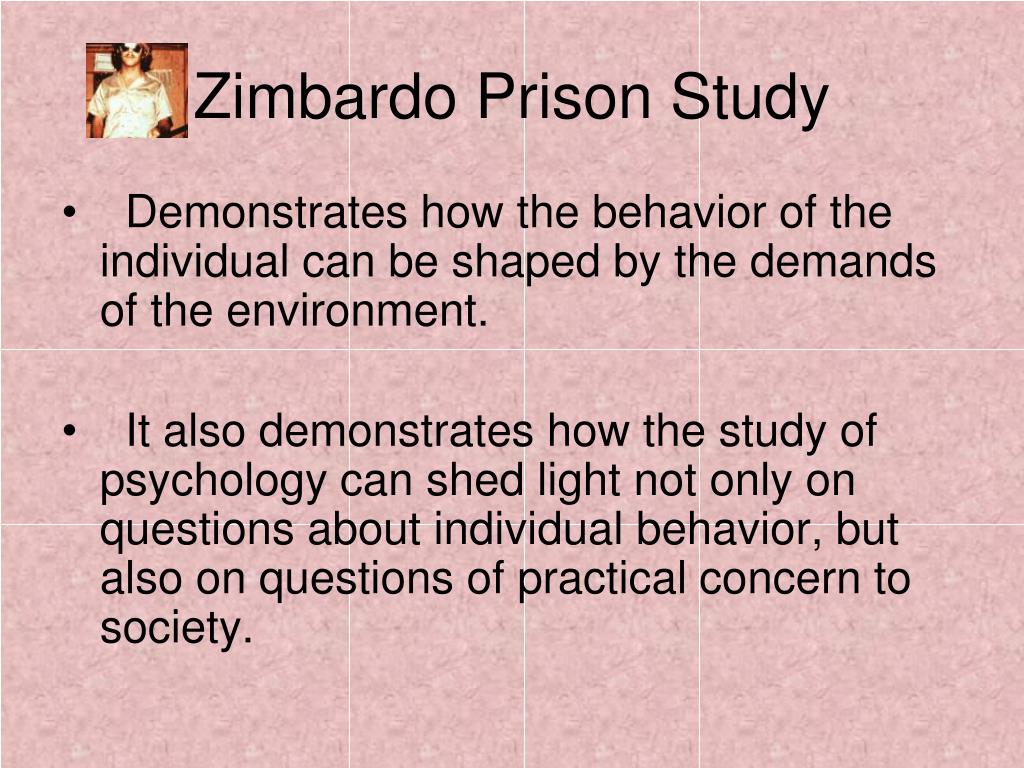 Zimbardo Prison Study

• Demonstrates how the behavior of the individual can be shaped by the demands of the environment.

• It also demonstrates how the study of psychology can shed light not only on questions about individual behavior, but also on questions of practical concern to society.